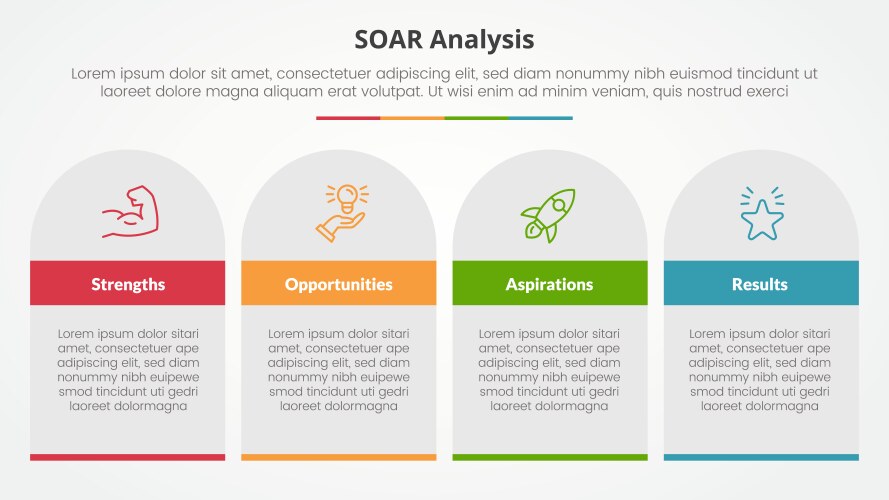 SOAR Analysis

Lorem ipsum dolor sit amet, consectetuer adipiscing elit, sed diam nonummy nibh euismod tincidunt ut laoreet dolore magna aliquam erat volutpat. Ut wisi enim ad minim veniam, quis nostrud exerci

Strengths

Lorem ipsum dolor sitari amet, consectetuer ape adipiscing elit, sed diam nonummy nibh euipewe smod tincidunt uti gedri laoreet dolormagna

Opportunities

Lorem ipsum dolor sitari amet, consectetuer ape adipiscing elit, sed diam nonummy nibh euipewe smod tincidunt uti gedri laoreet dolormagna

Aspirations

Lorem ipsum dolor sitari amet, consectetuer ape adipiscing elit, sed diam nonummy nibh euipewe smod tincidunt uti gedri laoreet dolormagna

Results

Lorem ipsum dolor sitari amet, consectetuer ape adipiscing elit, sed diam nonummy nibh euipewe smod tincidunt uti gedri laoreet dolormagna